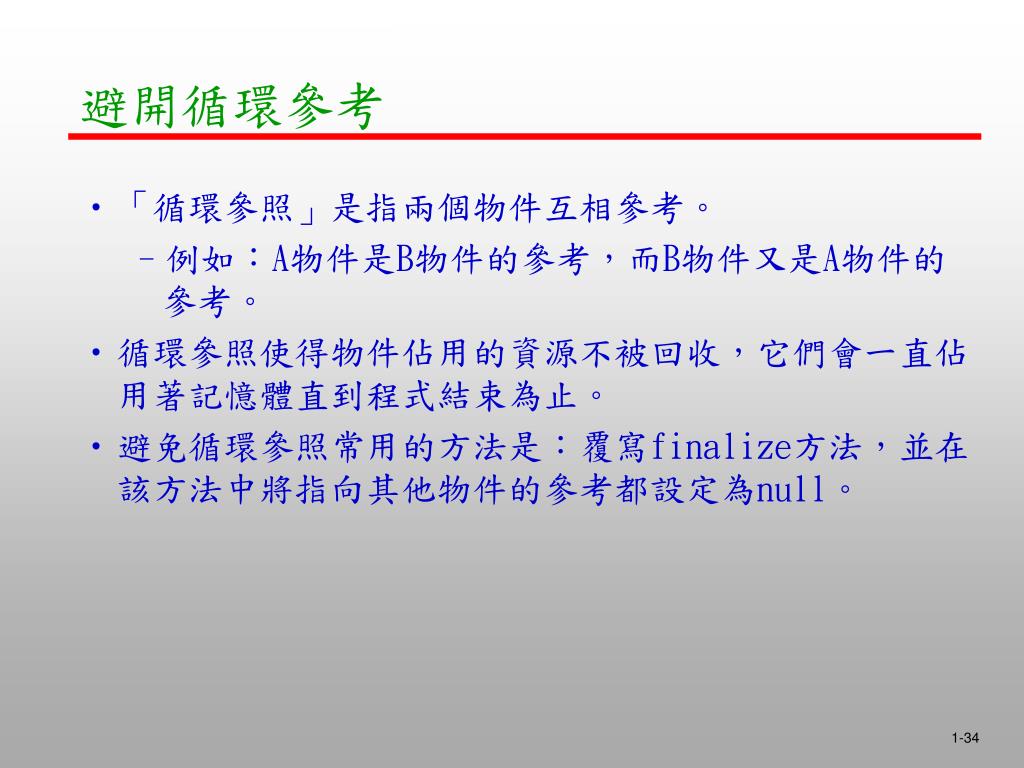 避開循環參考

• 「循環參照」是指兩個物件互相參考。
  – 例如：A物件是B物件的參考，而B物件又是A物件的參考。
• 循環參照使得物件佔用的資源不被回收，它們會一直佔用著記憶體直到程式結束為止。
• 避免循環參照常用的方法是：覆寫finalize方法，並在該方法中將指向其他物件的參考都設定為null。

1-34